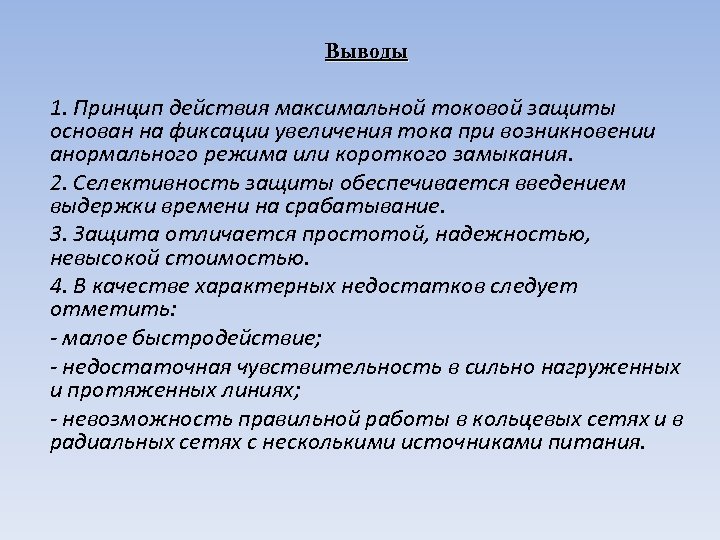 Выводы

1. Принцип действия максимальной токовой защиты основан на фиксации увеличения тока при возникновении анормального режима или короткого замыкания.

2. Селективность защиты обеспечивается введением выдержки времени на срабатывание.

3. Защита отличается простотой, надежностью, невысокой стоимостью.

4. В качестве характерных недостатков следует отметить:

- малое быстродействие;

- недостаточная чувствительность в сильно нагруженных и протяженных линиях;

- невозможность правильной работы в кольцевых сетях и в радиальных сетях с несколькими источниками питания.